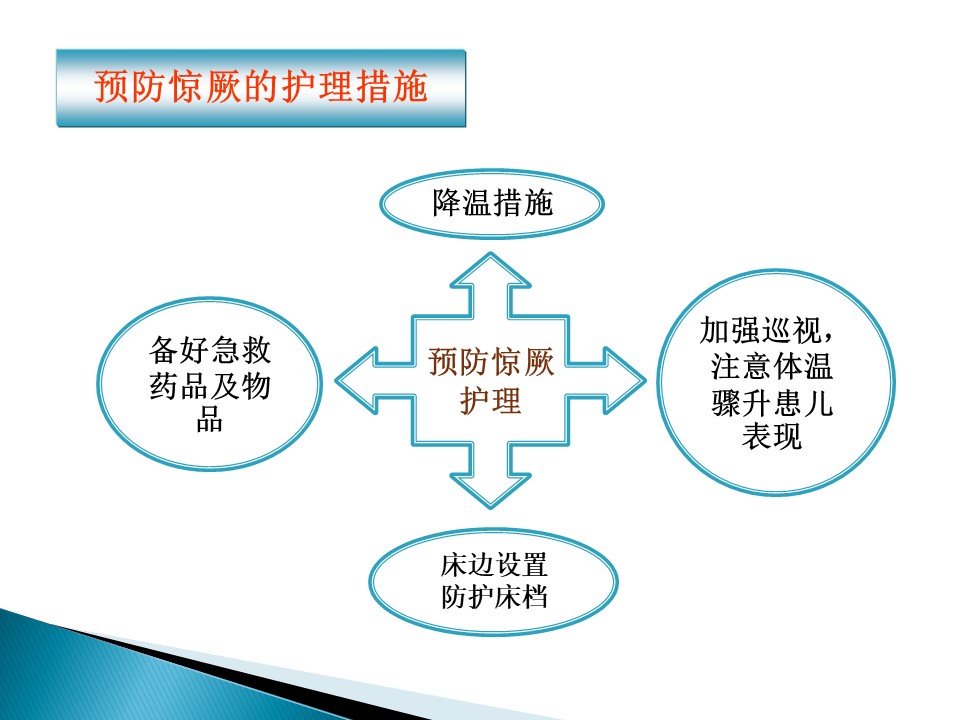 预防惊厥的护理措施

降温措施

备好急救药品及物品

预防惊厥护理

加强巡视，注意体温骤升患儿表现

床边设置防护床档